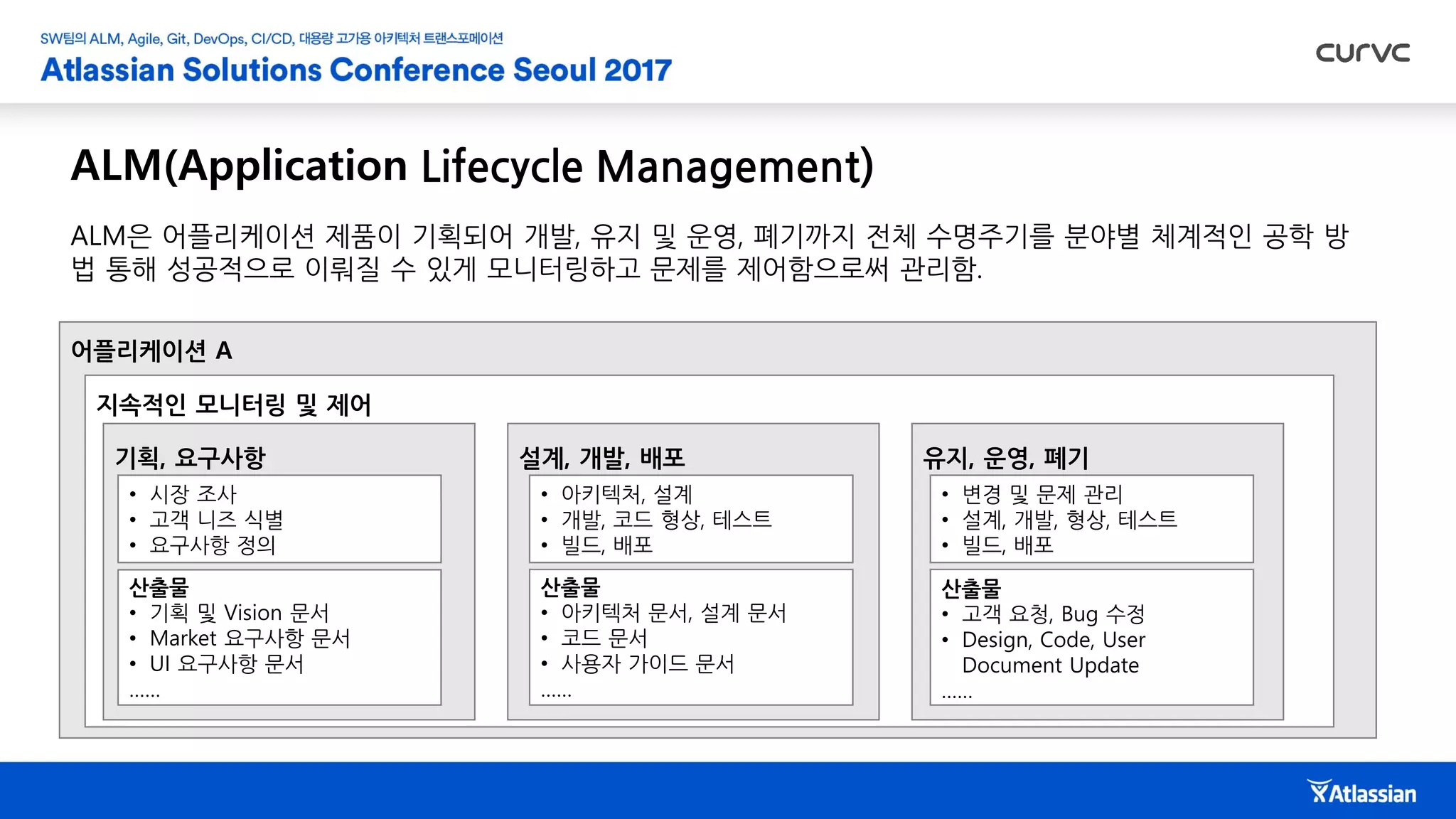 SW팀의 ALM, Agile, Git, DevOps, CI/CD, 대용량 고가용 아키텍처 트랜스포메이션
Atlassian Solutions Conference Seoul 2017

curvc

ALM(Application Lifecycle Management)

ALM은 어플리케이션 제품이 기획되어 개발, 유지 및 운영, 폐기까지 전체 수명주기를 분야별 체계적인 공학 방법 통해 성공적으로 이뤄질 수 있게 모니터링하고 문제를 제어함으로써 관리함.

어플리케이션 A

지속적인 모니터링 및 제어

기획, 요구사항
• 시장 조사
• 고객 니즈 식별
• 요구사항 정의

산출물
• 기획 및 Vision 문서
• Market 요구사항 문서
• UI 요구사항 문서
......

설계, 개발, 배포
• 아키텍처, 설계
• 개발, 코드 형상, 테스트
• 빌드, 배포

산출물
• 아키텍처 문서, 설계 문서
• 코드 문서
• 사용자 가이드 문서
......

유지, 운영, 폐기
• 변경 및 문제 관리
• 설계, 개발, 형상, 테스트
• 빌드, 배포

산출물
• 고객 요청, Bug 수정
• Design, Code, User Document Update
......

Atlassian